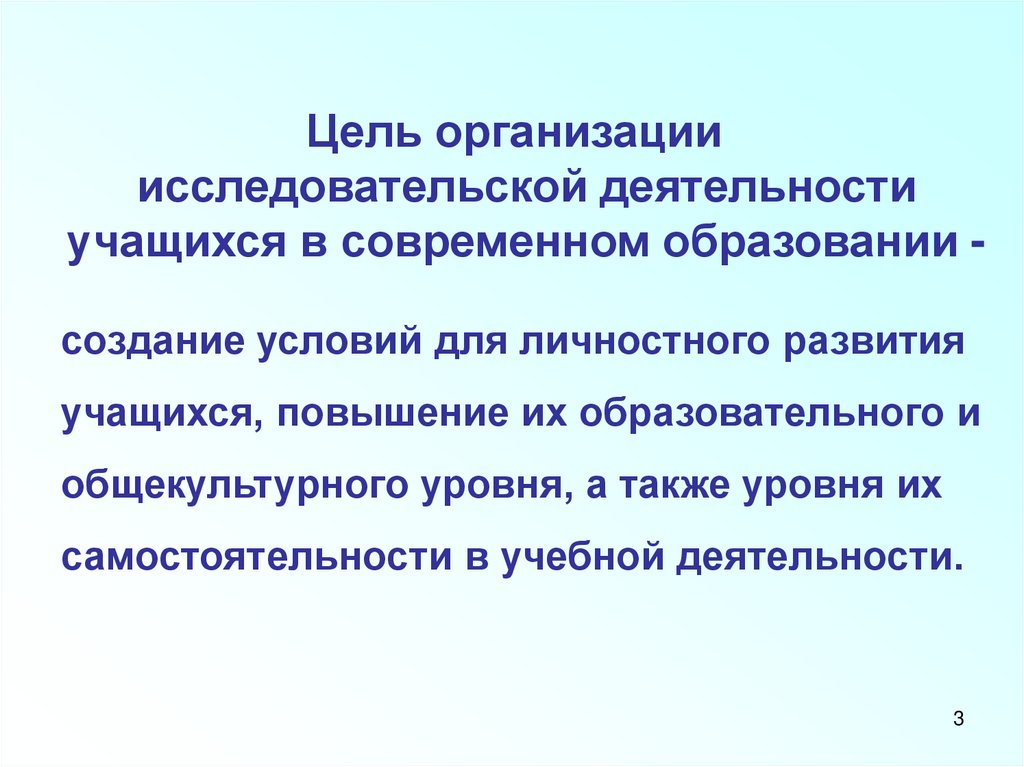 Цель организации исследовательской деятельности учащихся в современном образовании -

создание условий для личностного развития учащихся, повышение их образовательного и общекультурного уровня, а также уровня их самостоятельности в учебной деятельности.

3